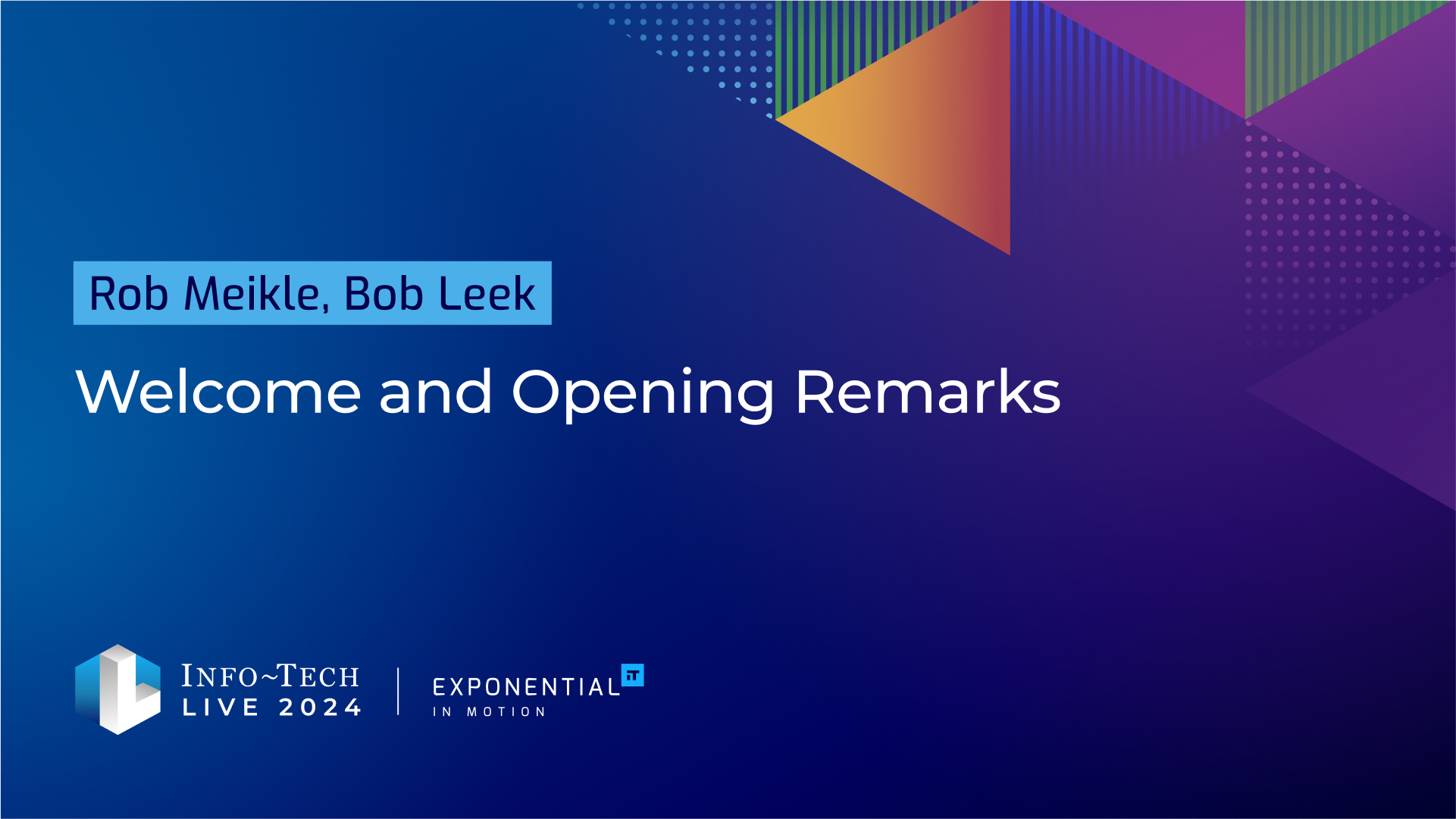 Rob Meikle, Bob Leek

Welcome and Opening Remarks

INFO~TECH
LIVE 2024

EXPONENTIAL IT
IN MOTION